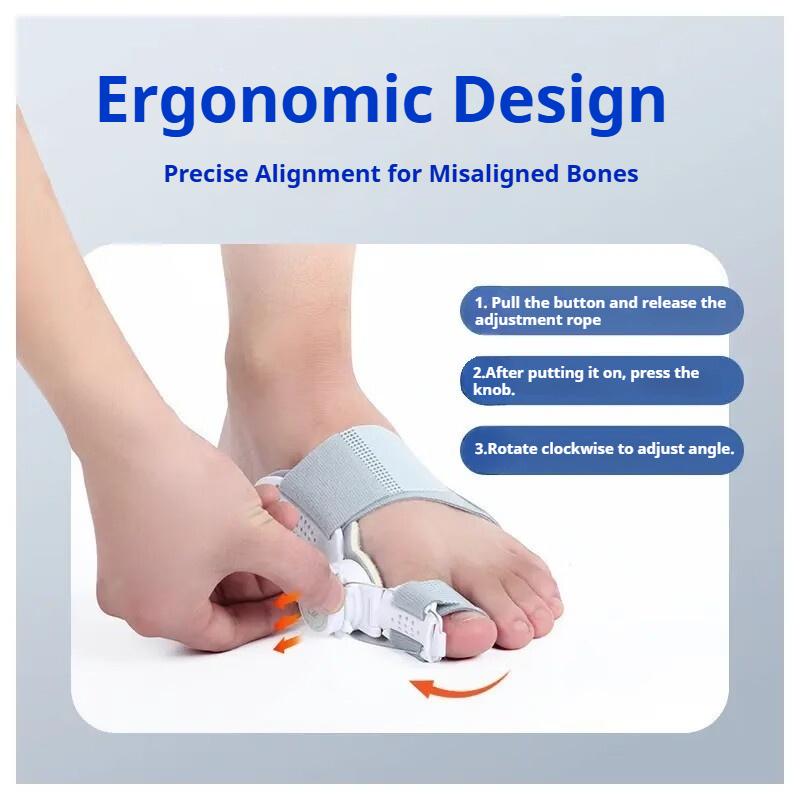 Ergonomic Design

Precise Alignment for Misaligned Bones

1. Pull the button and release the adjustment rope

2.After putting it on, press the knob.

3.Rotate clockwise to adjust angle.